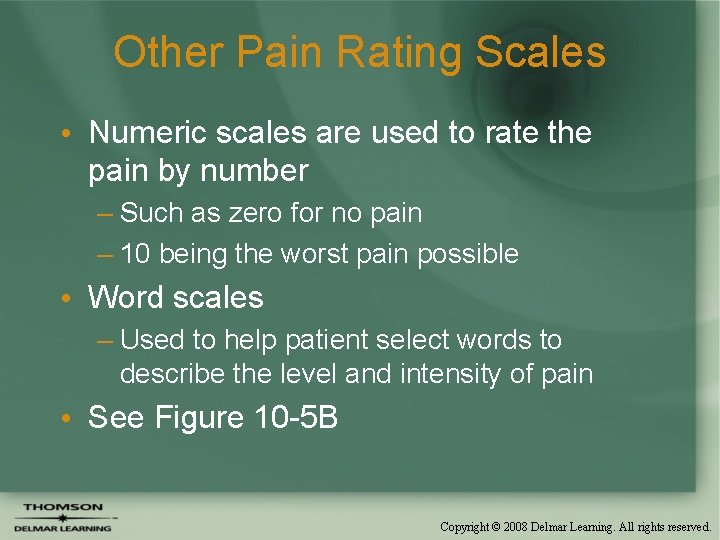 Other Pain Rating Scales

• Numeric scales are used to rate the pain by number
– Such as zero for no pain
– 10 being the worst pain possible

• Word scales
– Used to help patient select words to describe the level and intensity of pain

• See Figure 10-5B

THOMSON
DELMAR LEARNING

Copyright © 2008 Delmar Learning. All rights reserved.